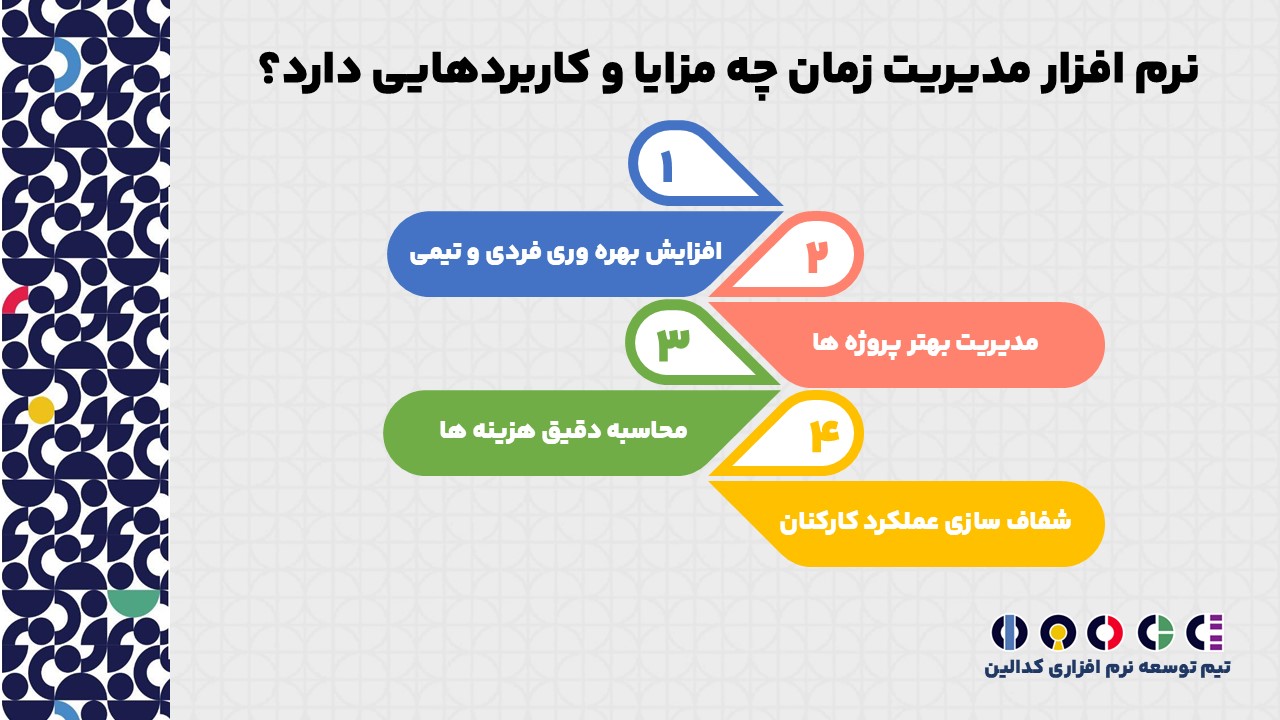 نرم افزار مدیریت زمان چه مزایا و کاربردهایی دارد؟

۱

افزایش بهره وری فردی و تیمی

۲

مدیریت بهتر پروژه ها

۳

محاسبه دقیق هزینه ها

۴

شفاف سازی عملکرد کارکنان

تیم توسعه نرم افزاری کدالین